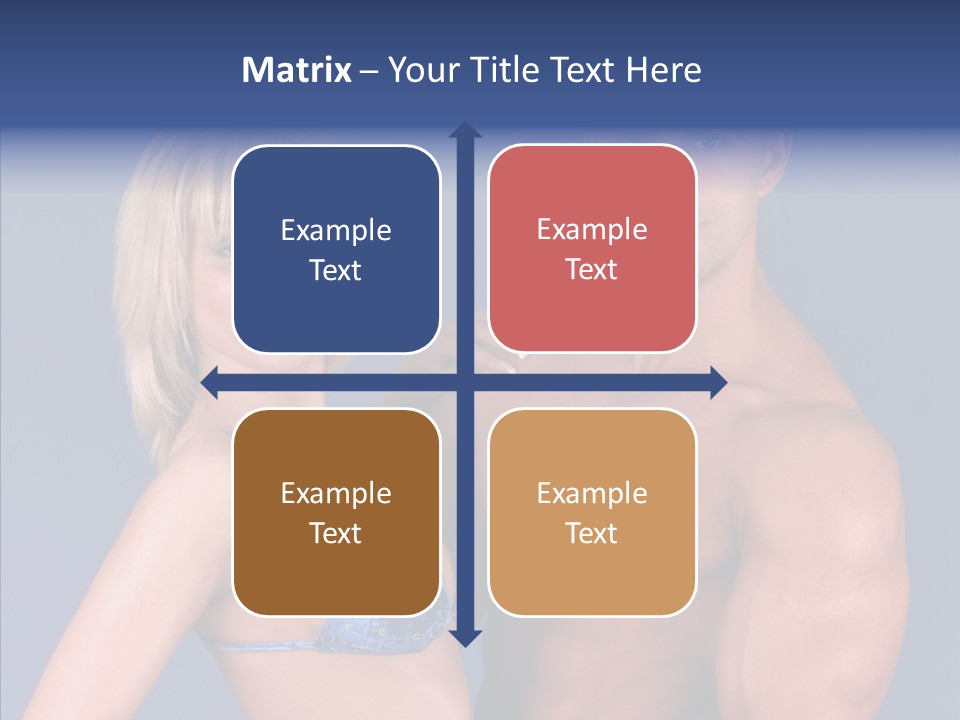 Matrix – Your Title Text Here

Example Text

Example Text

Example Text

Example Text